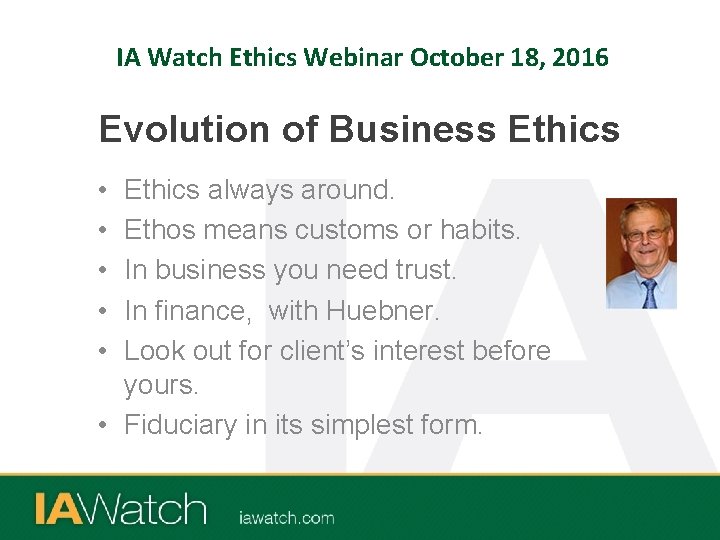 IA Watch Ethics Webinar October 18, 2016

Evolution of Business Ethics

• Ethics always around.
• Ethos means customs or habits.
• In business you need trust.
• In finance, with Huebner.
• Look out for client's interest before yours.
• Fiduciary in its simplest form.

IAWatch iawatch.com